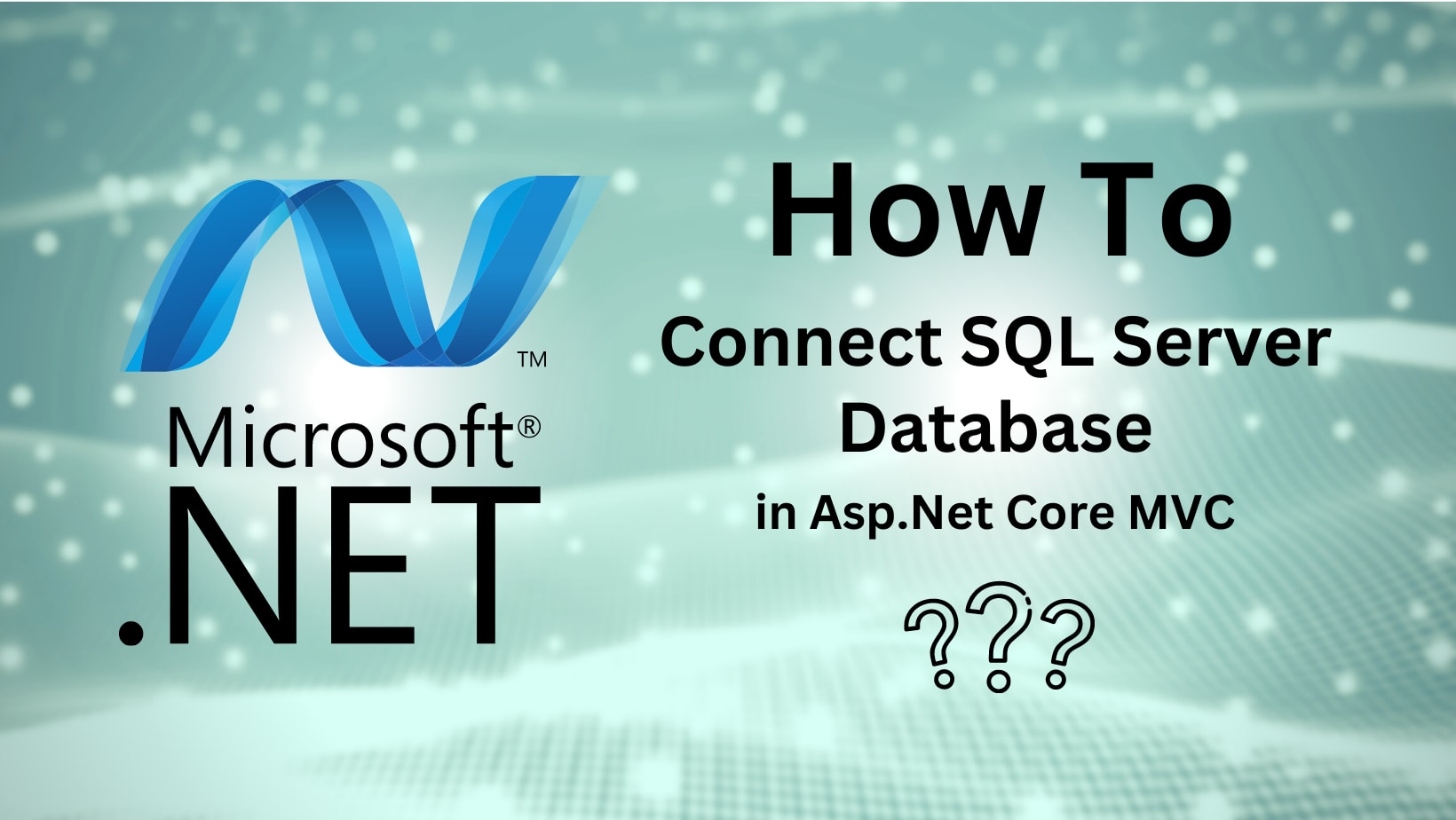 TM
Microsoft®
.NET

How To
Connect SQL Server Database
in Asp.Net Core MVC
???